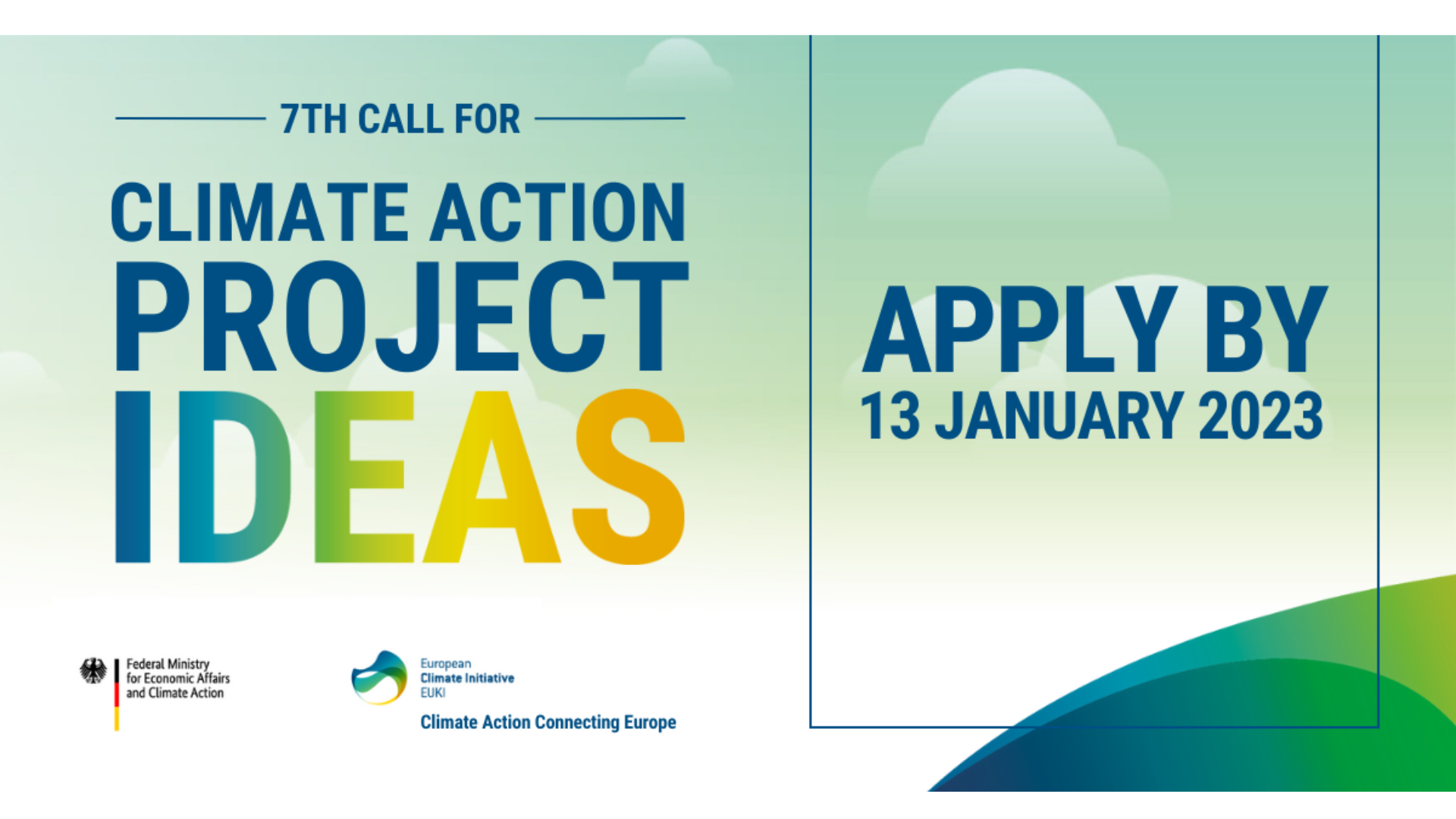 7TH CALL FOR

CLIMATE ACTION
PROJECT
IDEAS

APPLY BY
13 JANUARY 2023

Federal Ministry for Economic Affairs and Climate Action

European Climate Initiative EUKI

Climate Action Connecting Europe